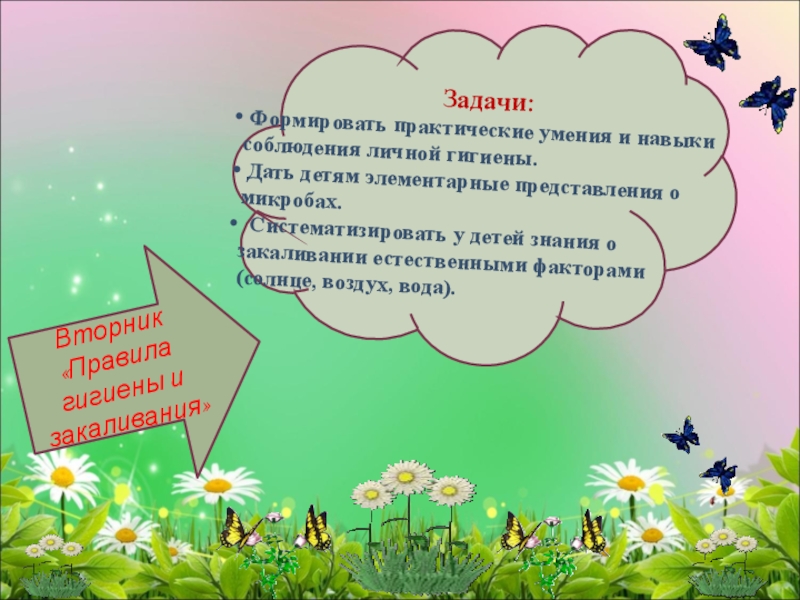 Задачи:

• Формировать практические умения и навыки соблюдения личной гигиены.
• Дать детям элементарные представления о микробах.
• Систематизировать у детей знания о закаливании естественными факторами (солнце, воздух, вода).

Вторник «Правила гигиены и закаливания»